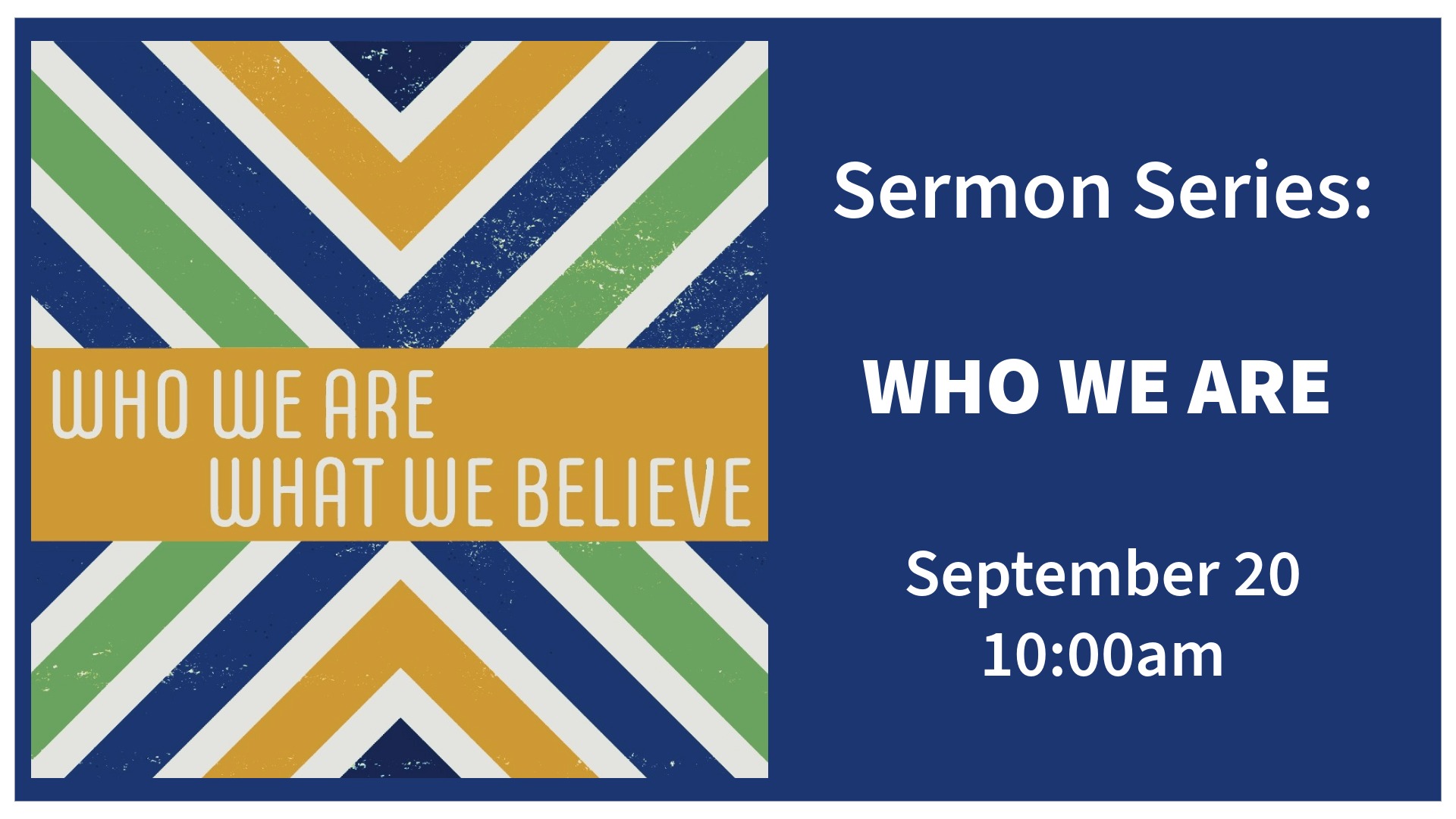 WHO WE ARE
WHAT WE BELIEVE

Sermon Series:

WHO WE ARE

September 20
10:00am